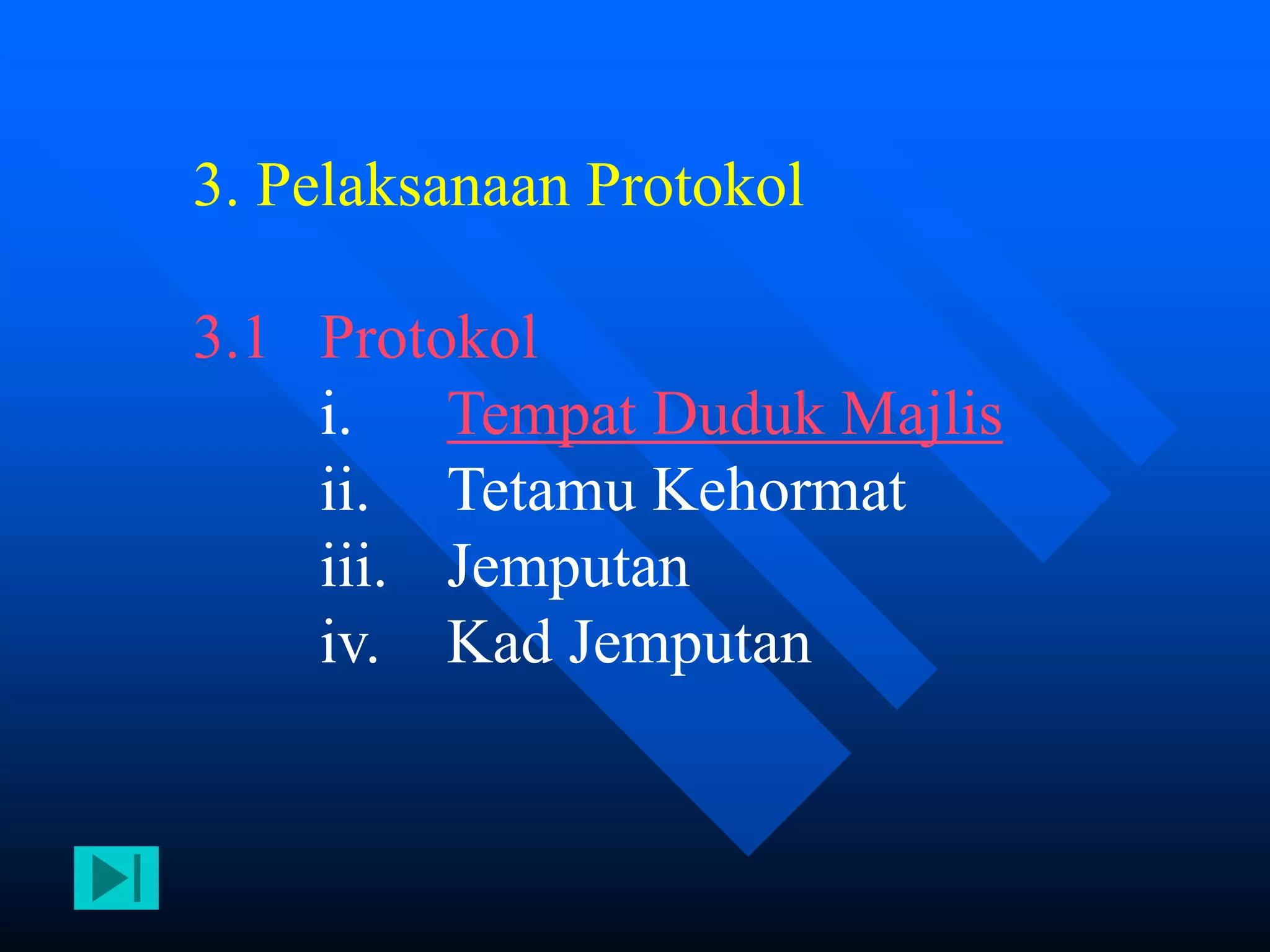 3. Pelaksanaan Protokol

3.1 Protokol

i. Tempat Duduk Majlis
ii. Tetamu Kehormat
iii. Jemputan
iv. Kad Jemputan